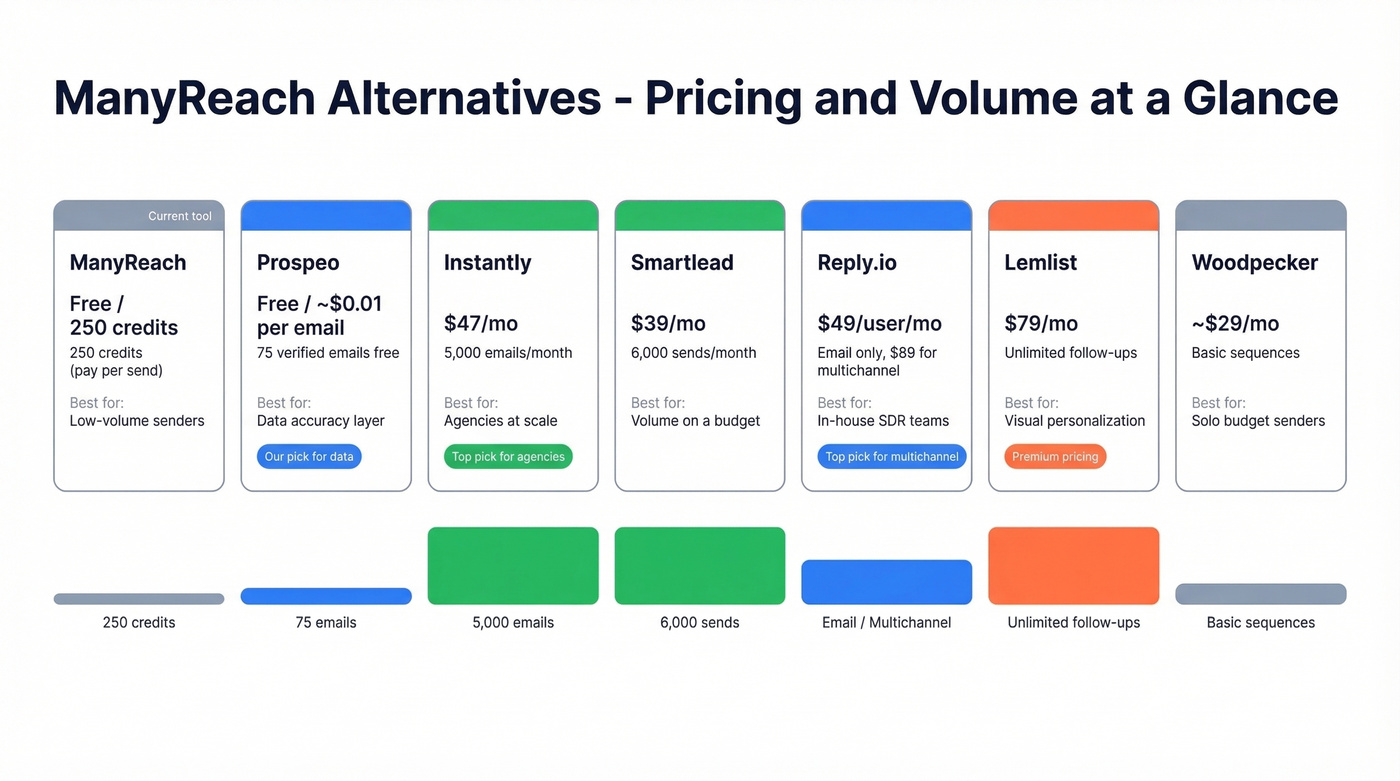 ManyReach Alternatives - Pricing and Volume at a Glance

Current tool

ManyReach

Free / 250 credits

250 credits (pay per send)

Best for:
Low-volume senders

Prospeo

Free / ~$0.01 per email

75 verified emails free

Best for:
Data accuracy layer

Our pick for data

Instantly

$47/mo

5,000 emails/month

Best for:
Agencies at scale

Top pick for agencies

Smartlead

$39/mo

6,000 sends/month

Best for:
Volume on a budget

Reply.io

$49/user/mo

Email only, $89 for multichannel

Best for:
In-house SDR teams

Top pick for multichannel

Lemlist

$79/mo

Unlimited follow-ups

Best for:
Visual personalization

Premium pricing

Woodpecker

~$29/mo

Basic sequences

Best for:
Solo budget senders

250 credits

75 emails

5,000 emails

6,000 sends

Email / Multichannel

Unlimited follow-ups

Basic sequences